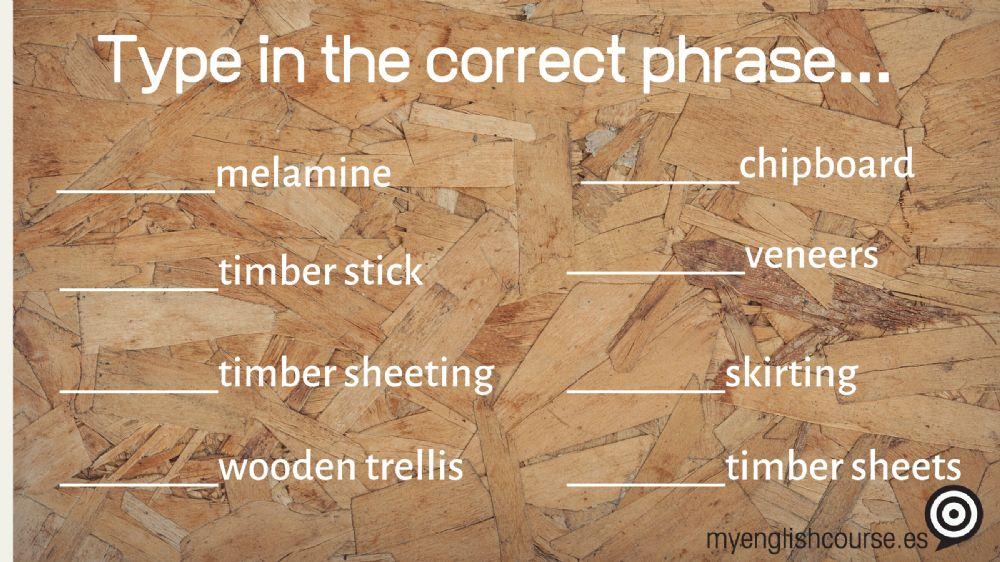 Type in the correct phrase...

________melamine

________timber stick

________timber sheeting

________wooden trellis

________chipboard

________veneers

________skirting

________timber sheets

myenglishcourse.es